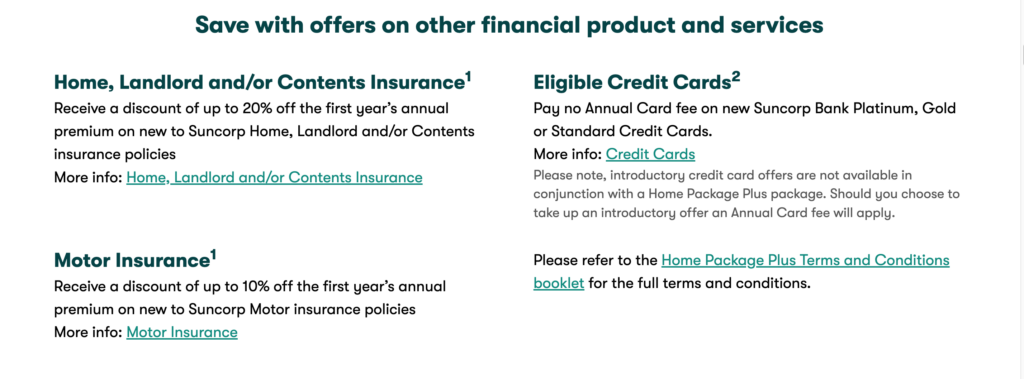 Save with offers on other financial product and services

Home, Landlord and/or Contents Insurance$^1$
Receive a discount of up to 20% off the first year's annual premium on new to Suncorp Home, Landlord and/or Contents insurance policies
More info: Home, Landlord and/or Contents Insurance

Motor Insurance$^1$
Receive a discount of up to 10% off the first year's annual premium on new to Suncorp Motor insurance policies
More info: Motor Insurance

Eligible Credit Cards$^2$
Pay no Annual Card fee on new Suncorp Bank Platinum, Gold or Standard Credit Cards.
More info: Credit Cards
Please note, introductory credit card offers are not available in conjunction with a Home Package Plus package. Should you choose to take up an introductory offer an Annual Card fee will apply.

Please refer to the Home Package Plus Terms and Conditions booklet for the full terms and conditions.